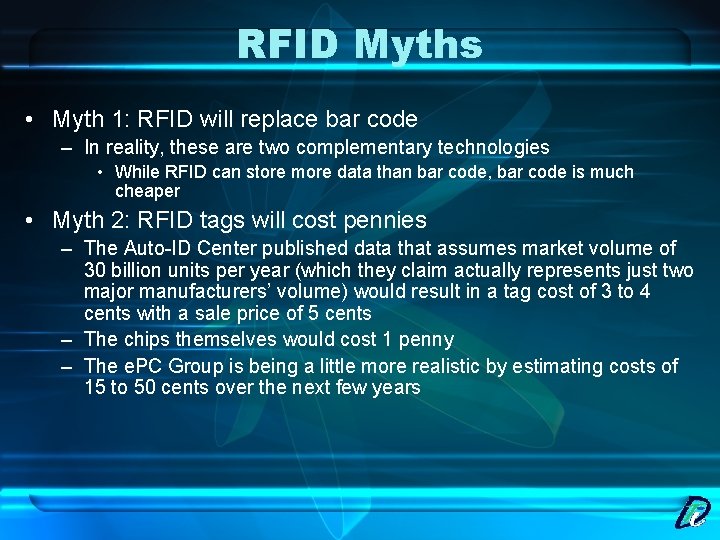 RFID Myths

• Myth 1: RFID will replace bar code
– In reality, these are two complementary technologies
• While RFID can store more data than bar code, bar code is much cheaper

• Myth 2: RFID tags will cost pennies
– The Auto-ID Center published data that assumes market volume of 30 billion units per year (which they claim actually represents just two major manufacturers' volume) would result in a tag cost of 3 to 4 cents with a sale price of 5 cents
– The chips themselves would cost 1 penny
– The ePC Group is being a little more realistic by estimating costs of 15 to 50 cents over the next few years